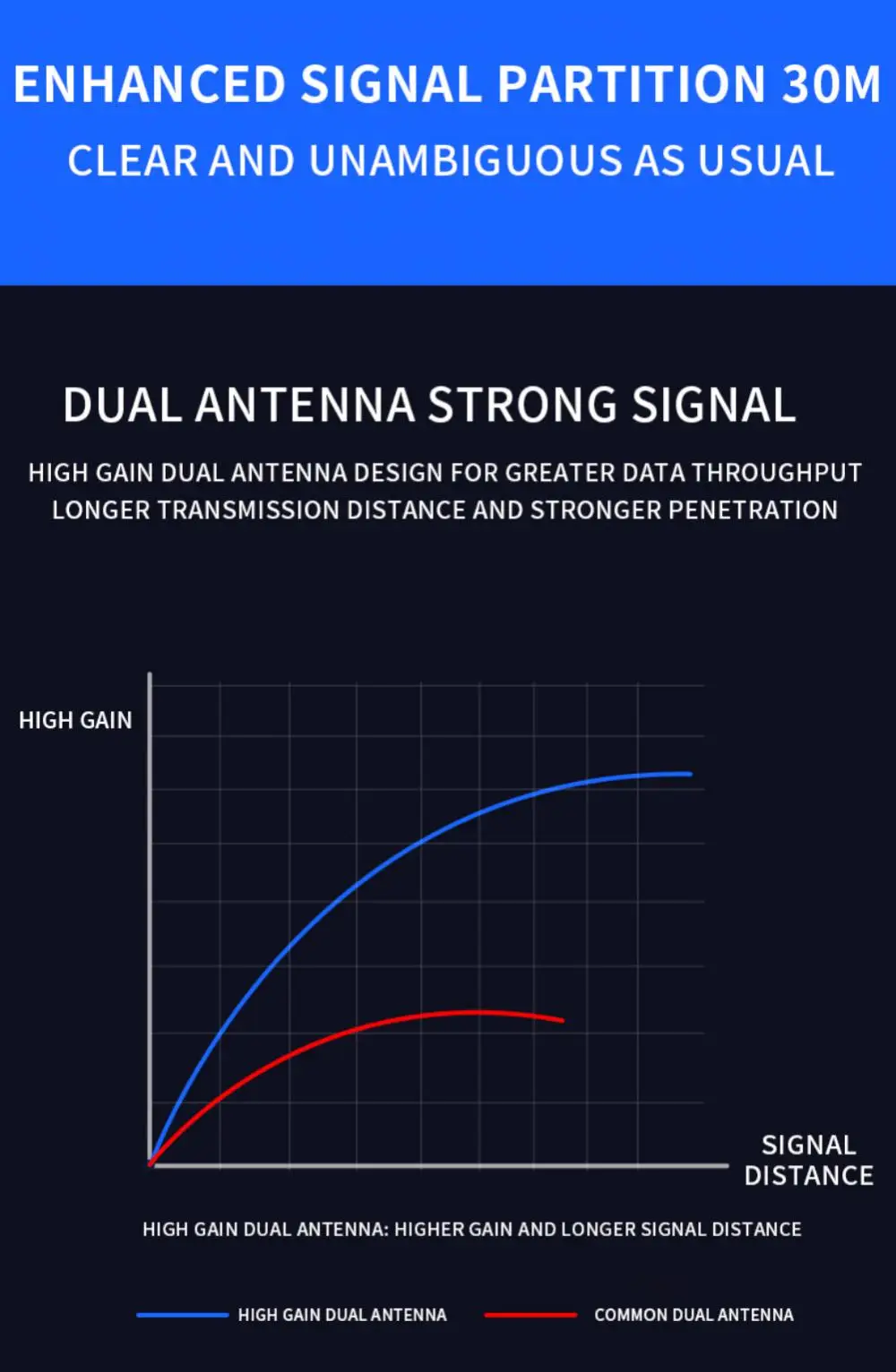 ENHANCED SIGNAL PARTITION 30M
CLEAR AND UNAMBIGUOUS AS USUAL

DUAL ANTENNA STRONG SIGNAL

HIGH GAIN DUAL ANTENNA DESIGN FOR GREATER DATA THROUGHPUT LONGER TRANSMISSION DISTANCE AND STRONGER PENETRATION

HIGH GAIN

SIGNAL DISTANCE

HIGH GAIN DUAL ANTENNA: HIGHER GAIN AND LONGER SIGNAL DISTANCE

HIGH GAIN DUAL ANTENNA

COMMON DUAL ANTENNA